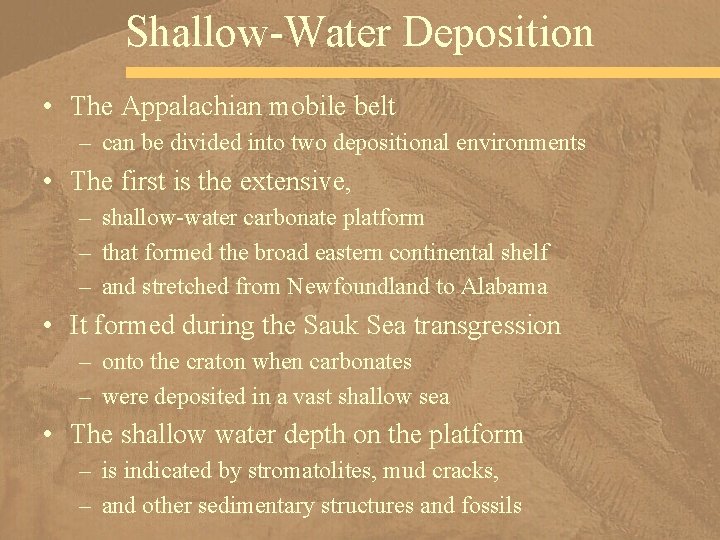 Shallow-Water Deposition

• The Appalachian mobile belt
– can be divided into two depositional environments

• The first is the extensive,
– shallow-water carbonate platform
– that formed the broad eastern continental shelf
– and stretched from Newfoundland to Alabama

• It formed during the Sauk Sea transgression
– onto the craton when carbonates
– were deposited in a vast shallow sea

• The shallow water depth on the platform
– is indicated by stromatolites, mud cracks,
– and other sedimentary structures and fossils